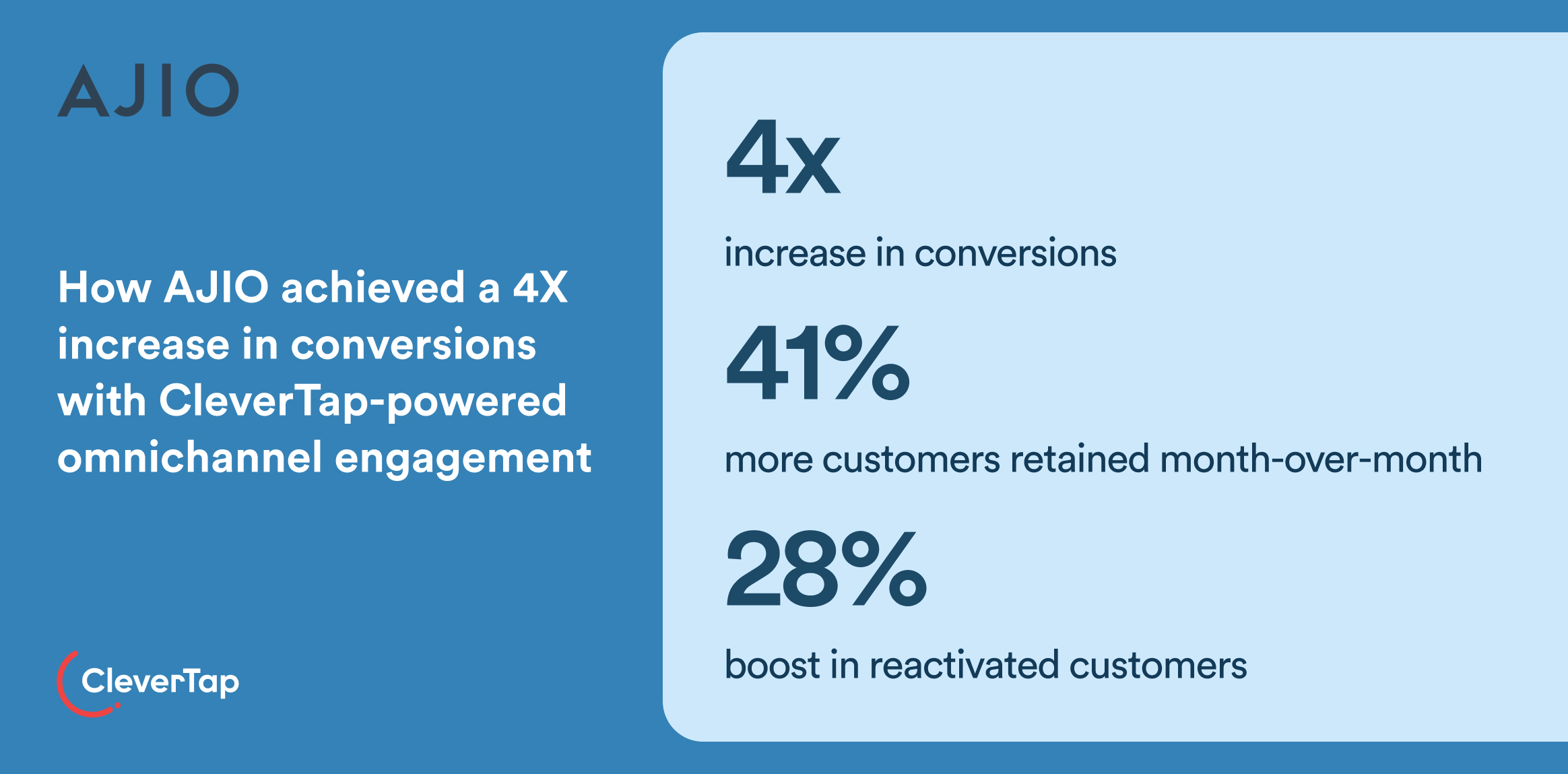 AJIO

How AJIO achieved a 4X increase in conversions with CleverTap-powered omnichannel engagement

CleverTap

4x

increase in conversions

41%

more customers retained month-over-month

28%

boost in reactivated customers